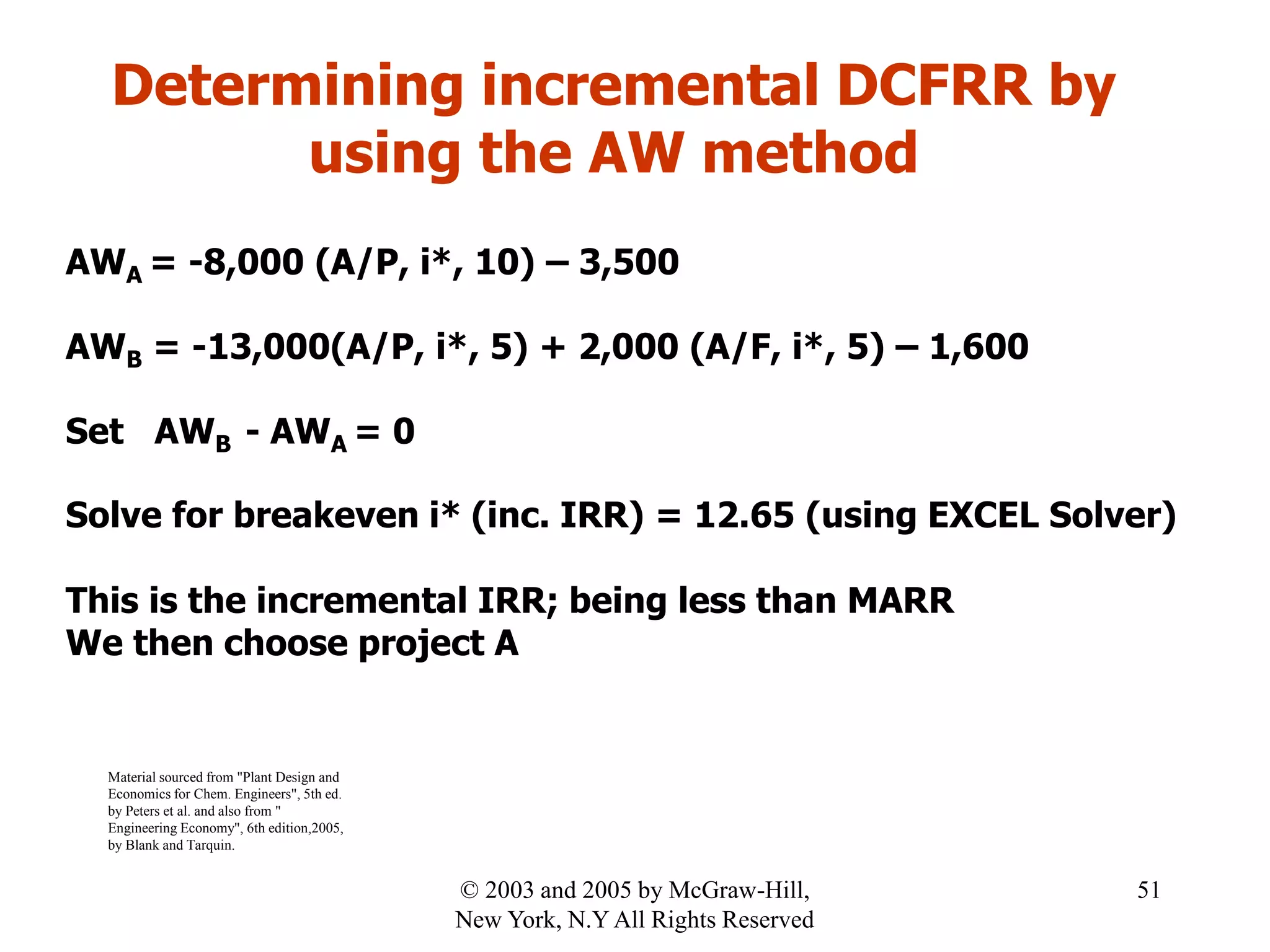 Determining incremental DCFRR by using the AW method

$AW_A$ = -8,000 (A/P, i*, 10) – 3,500

$AW_B$ = -13,000(A/P, i*, 5) + 2,000 (A/F, i*, 5) – 1,600

Set $AW_B$ - $AW_A$ = 0

Solve for breakeven i* (inc. IRR) = 12.65 (using EXCEL Solver)

This is the incremental IRR; being less than MARR
We then choose project A

Material sourced from "Plant Design and Economics for Chem. Engineers", 5th ed. by Peters et al. and also from " Engineering Economy", 6th edition,2005, by Blank and Tarquin.

© 2003 and 2005 by McGraw-Hill, New York, N.Y All Rights Reserved

51